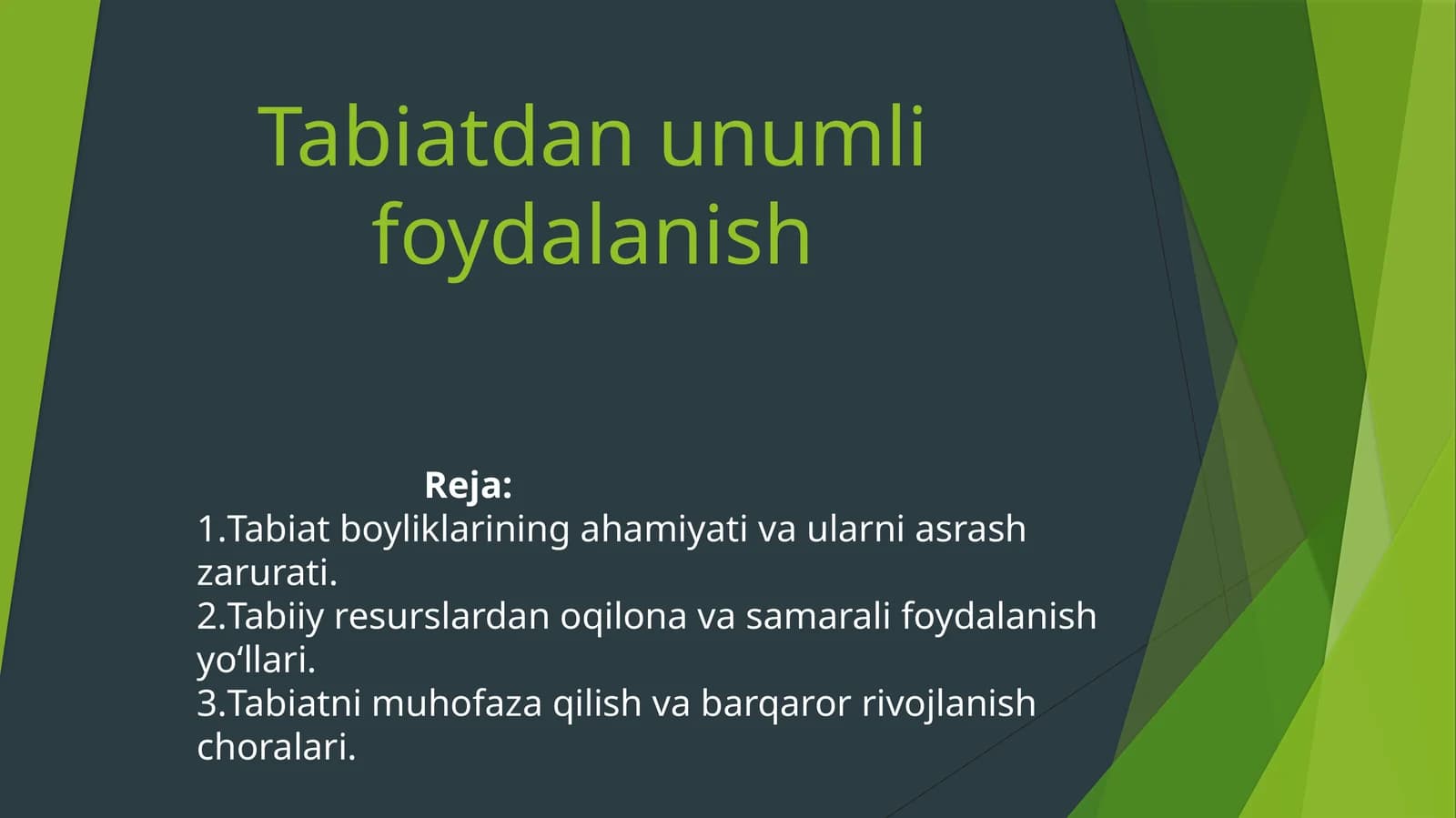 Tabiatdan unumli foydalanish

Reja:
1.Tabiat boyliklarining ahamiyati va ularni asrash zarurati.
2.Tabiiy resurslardan oqilona va samarali foydalanish yo‘llari.
3.Tabiatni muhofaza qilish va barqaror rivojlanish choralari.